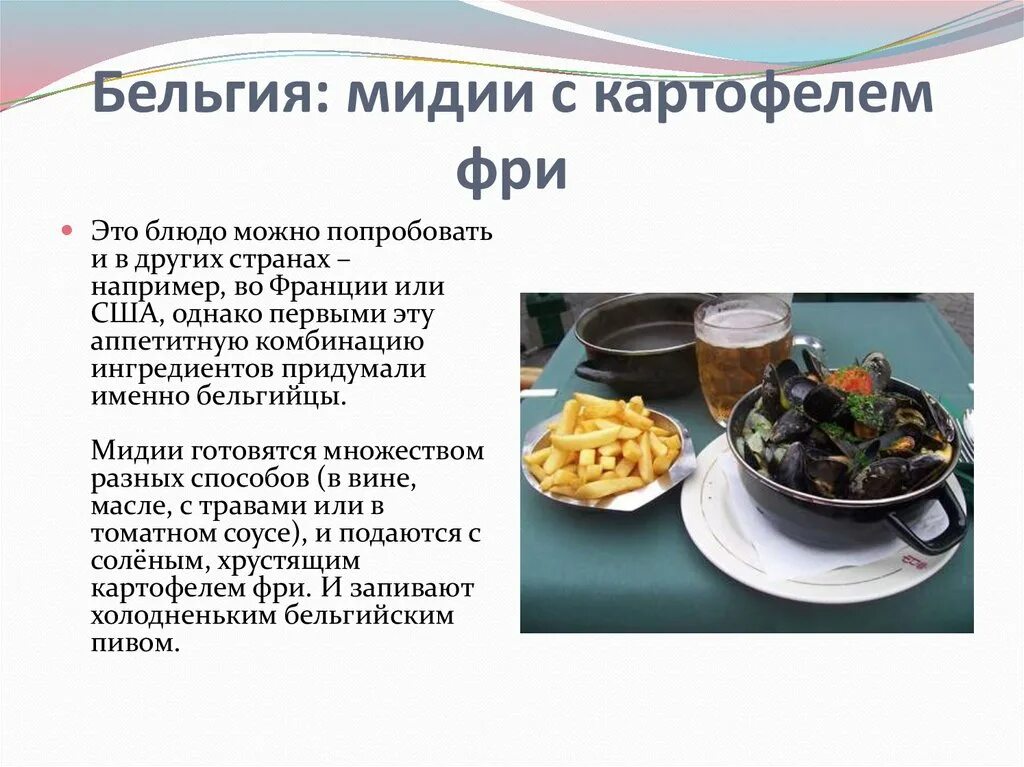 Бельгия: мидии с картофелем фри

Это блюдо можно попробовать и в других странах – например, во Франции или США, однако первыми эту аппетитную комбинацию ингредиентов придумали именно бельгийцы.

Мидии готовятся множеством разных способов (в вине, масле, с травами или в томатном соусе), и подаются с солёным, хрустящим картофелем фри. И запивают холодненьким бельгийским пивом.